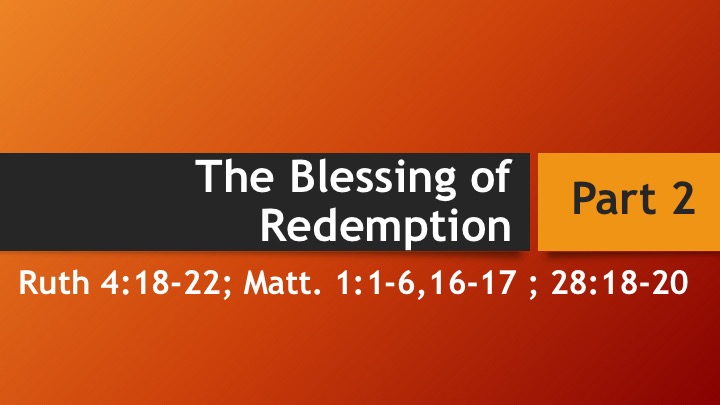 The Blessing of Redemption

Part 2

Ruth 4:18-22; Matt. 1:1-6,16-17 ; 28:18-20